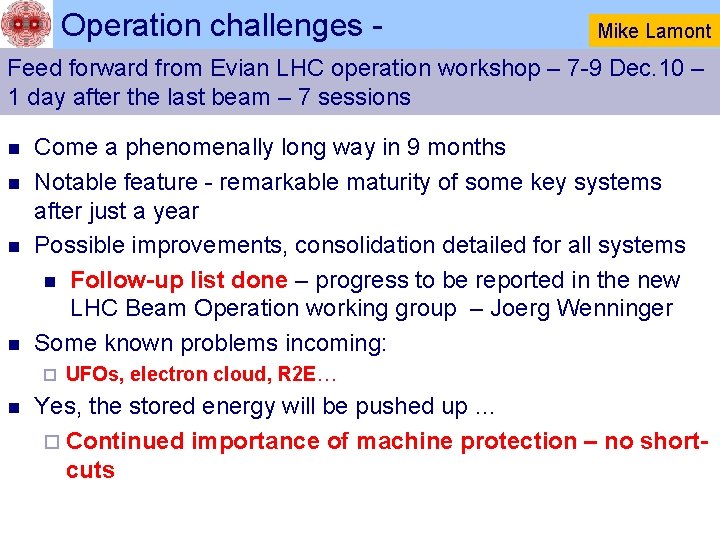 Operation challenges -

Mike Lamont

Feed forward from Evian LHC operation workshop – 7-9 Dec.10 – 1 day after the last beam – 7 sessions

- Come a phenomenally long way in 9 months
- Notable feature - remarkable maturity of some key systems after just a year
- Possible improvements, consolidation detailed for all systems
  - Follow-up list done – progress to be reported in the new LHC Beam Operation working group – Joerg Wenninger
- Some known problems incoming:
  - UFOs, electron cloud, R2E…
- Yes, the stored energy will be pushed up …
  - Continued importance of machine protection – no short-cuts